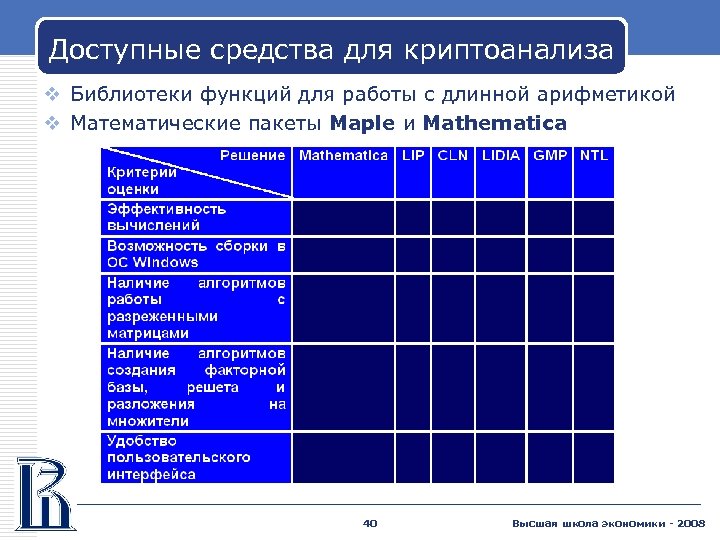 Доступные средства для криптоанализа

❖ Библиотеки функций для работы с длинной арифметикой
❖ Математические пакеты **Maple** и **Mathematica**

| Решение / Критерий оценки | Mathematica | LIP | CLN | LIDIA | GMP | NTL |
|---|---|---|---|---|---|---|
| Эффективность вычислений | | | | | | |
| Возможность сборки в ОС Windows | | | | | | |
| Наличие алгоритмов работы с разреженными матрицами | | | | | | |
| Наличие алгоритмов создания факторной базы, решета и разложения на множители | | | | | | |
| Удобство пользовательского интерфейса | | | | | | |

40

Высшая школа экономики - 2008